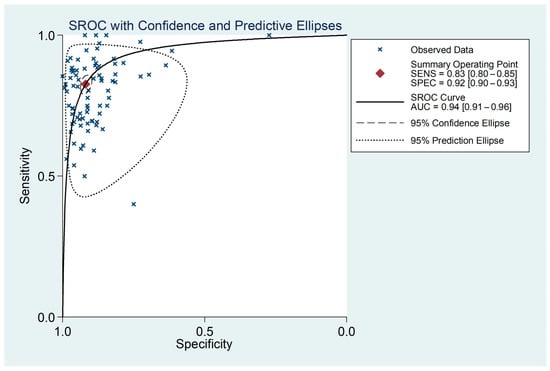 SROC with Confidence and Predictive Ellipses

1.0
0.5
0.0
Sensitivity

1.0
0.5
0.0
Specificity

Observed Data
Summary Operating Point
SENS = 0.83 [0.80 – 0.85]
SPEC = 0.92 [0.90 – 0.93]
SROC Curve
AUC = 0.94 [0.91 – 0.96]
95% Confidence Ellipse
95% Prediction Ellipse